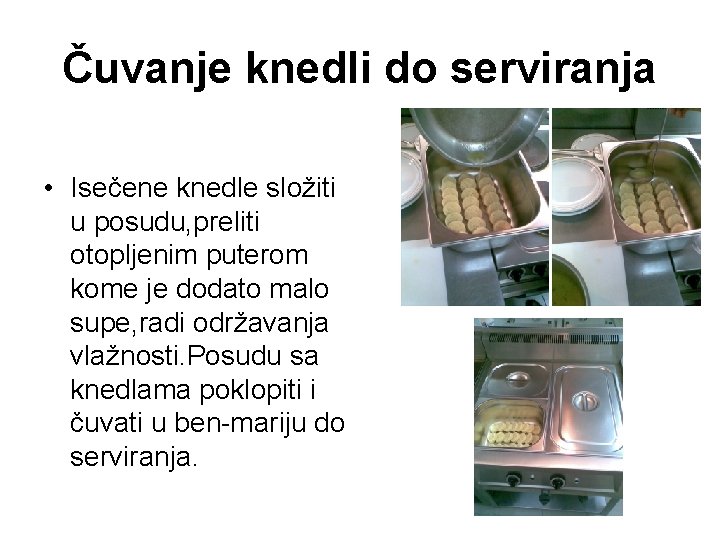 Čuvanje knedli do serviranja

• Isečene knedle složiti u posudu,preliti otopljenim puterom kome je dodato malo supe,radi održavanja vlažnosti.Posudu sa knedlama poklopiti i čuvati u ben-mariju do serviranja.